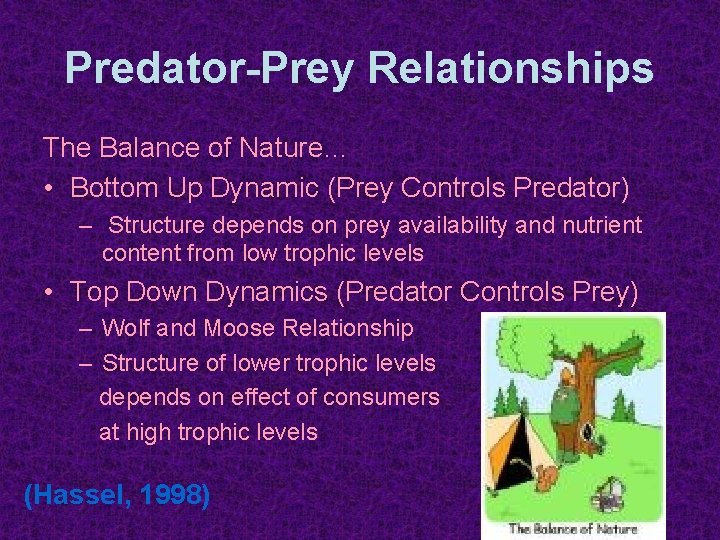 Predator-Prey Relationships

The Balance of Nature...

• Bottom Up Dynamic (Prey Controls Predator)
  – Structure depends on prey availability and nutrient content from low trophic levels

• Top Down Dynamics (Predator Controls Prey)
  – Wolf and Moose Relationship
  – Structure of lower trophic levels depends on effect of consumers at high trophic levels

(Hassel, 1998)

The Balance of Nature